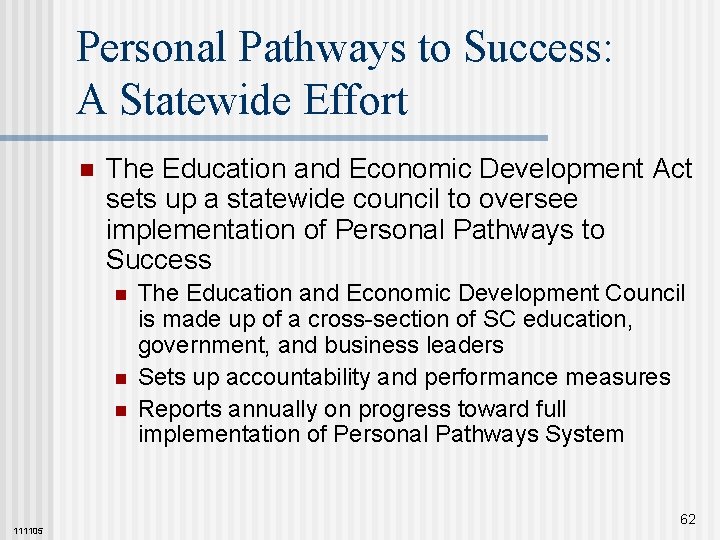 Personal Pathways to Success:
A Statewide Effort

The Education and Economic Development Act sets up a statewide council to oversee implementation of Personal Pathways to Success

The Education and Economic Development Council is made up of a cross-section of SC education, government, and business leaders

Sets up accountability and performance measures

Reports annually on progress toward full implementation of Personal Pathways System

111105

62